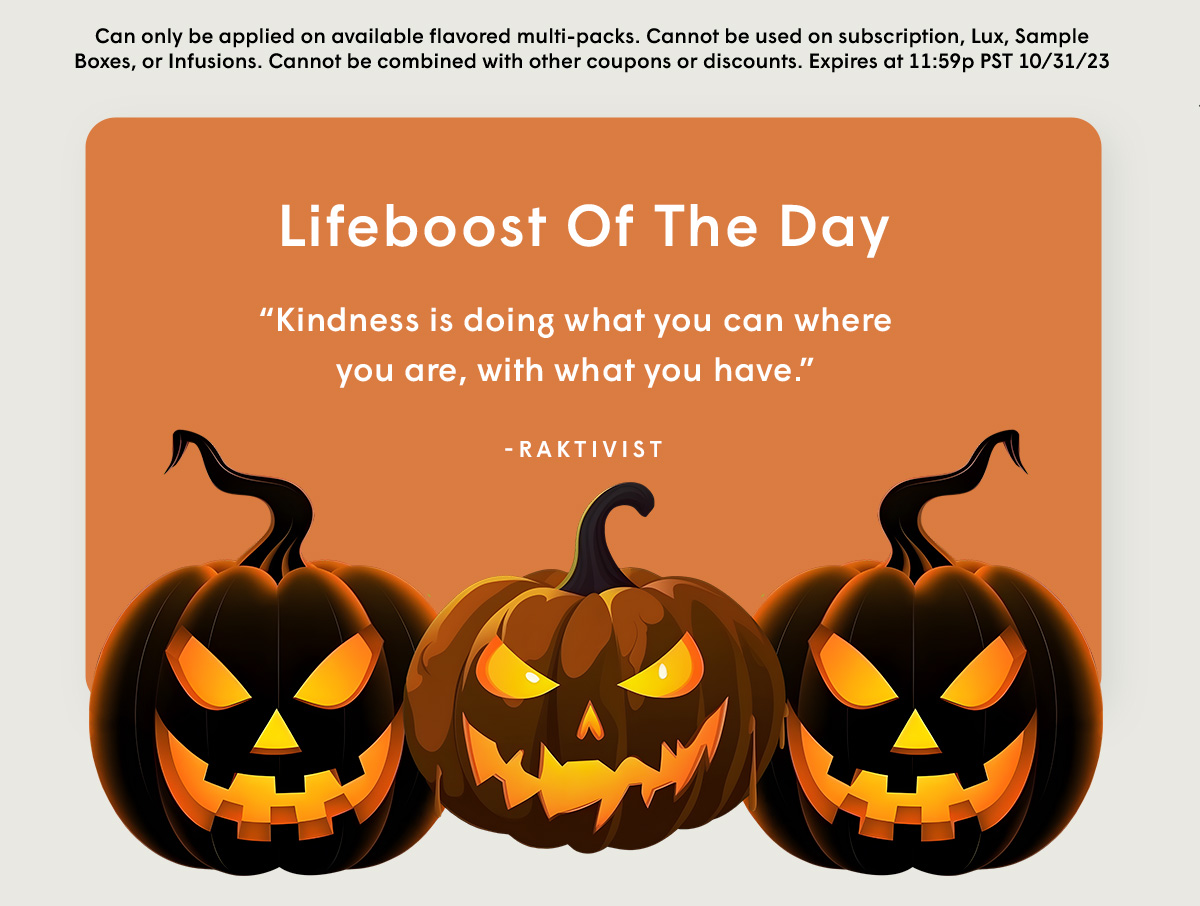 Can only be applied on available flavored multi-packs. Cannot be used on subscription, Lux, Sample Boxes, or Infusions. Cannot be combined with other coupons or discounts. Expires at 11:59p PST 10/31/23

Lifeboost Of The Day

“Kindness is doing what you can where you are, with what you have.”

-RAKTIVIST